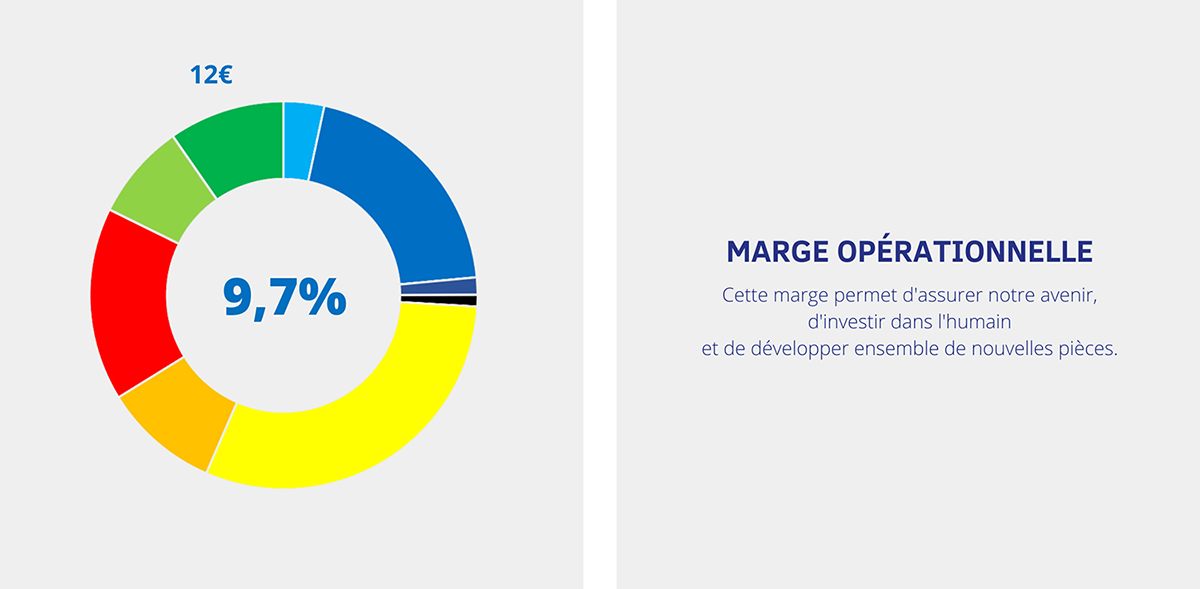 12€

9,7%

MARGE OPÉRATIONNELLE

Cette marge permet d'assurer notre avenir, d'investir dans l'humain et de développer ensemble de nouvelles pièces.